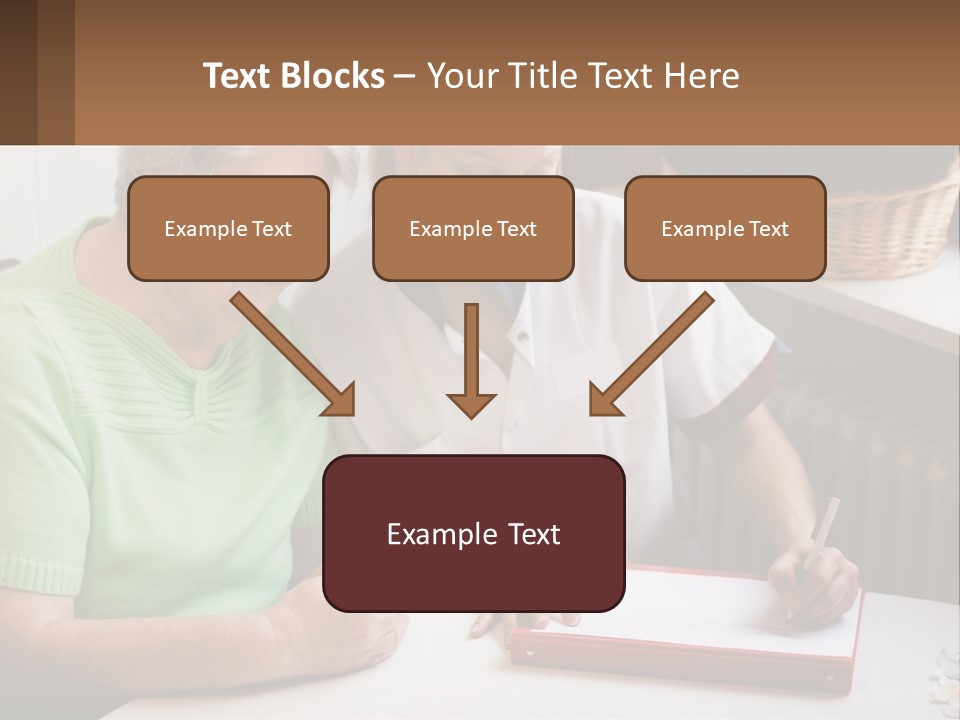 Text Blocks – Your Title Text Here

Example Text

Example Text

Example Text

Example Text